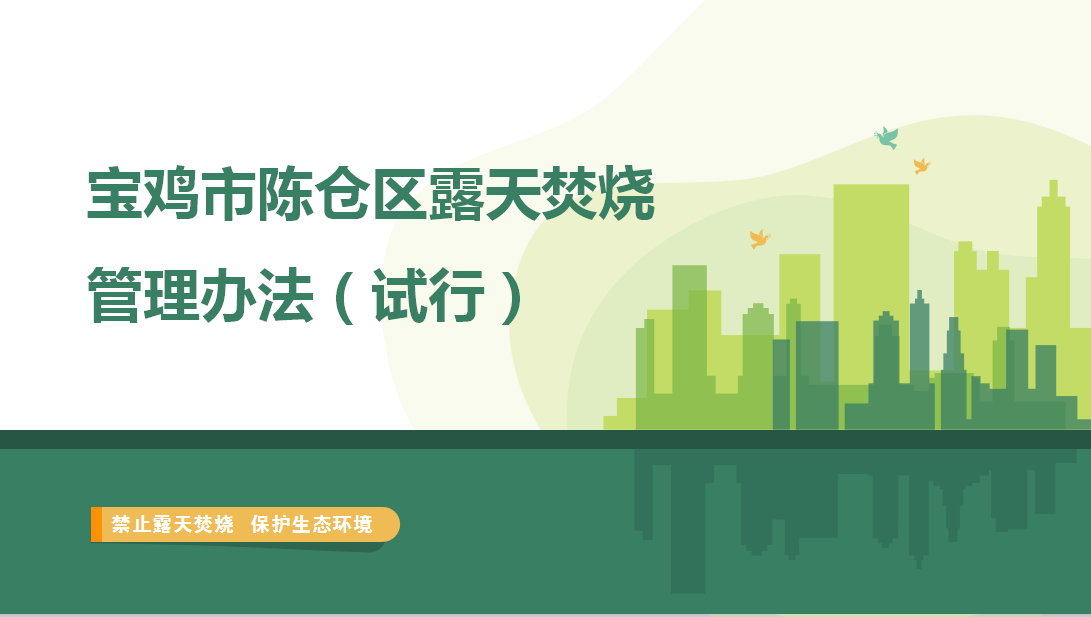 宝鸡市陈仓区露天焚烧管理办法（试行）

禁止露天焚烧 保护生态环境